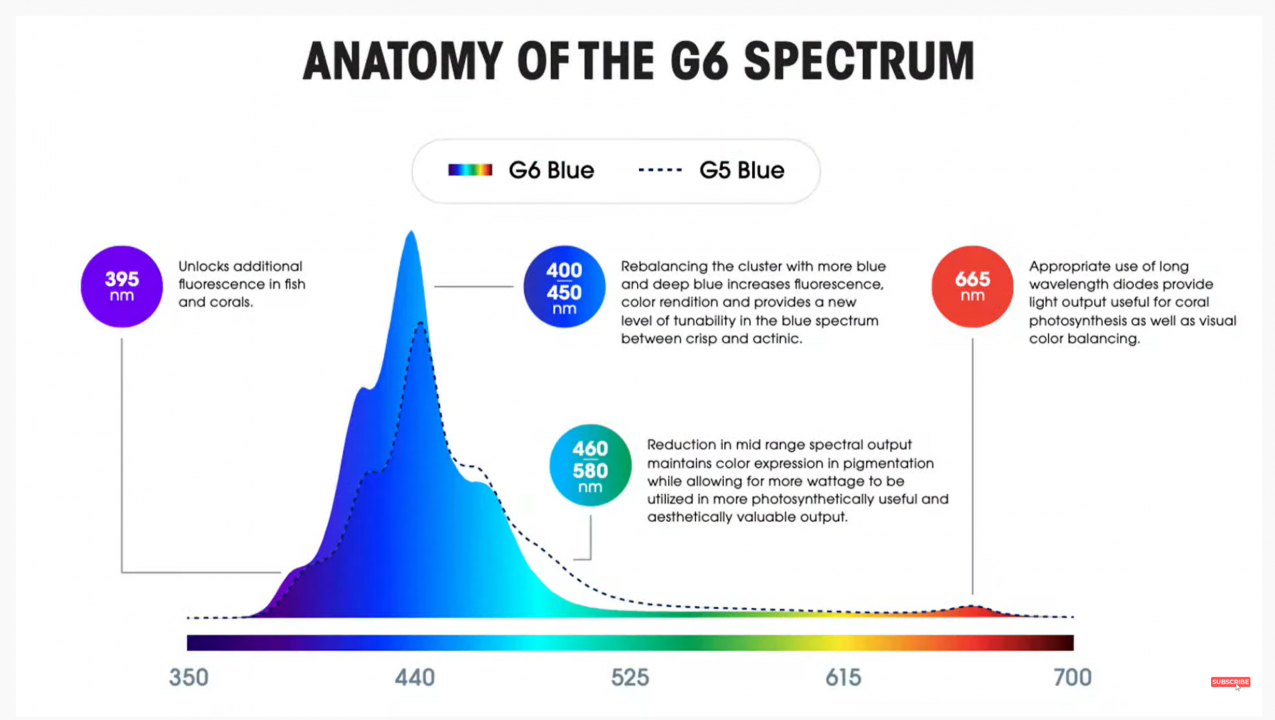 ANATOMY OF THE G6 SPECTRUM

G6 Blue

G5 Blue

395 nm

Unlocks additional fluorescence in fish and corals.

400 450 nm

Rebalancing the cluster with more blue and deep blue increases fluorescence, color rendition and provides a new level of tunability in the blue spectrum between crisp and actinic.

665 nm

Appropriate use of long wavelength diodes provide light output useful for coral photosynthesis as well as visual color balancing.

460 580 nm

Reduction in mid range spectral output maintains color expression in pigmentation while allowing for more wattage to be utilized in more photosynthetically useful and aesthetically valuable output.

350

440

525

615

700

SUBSCRIBE